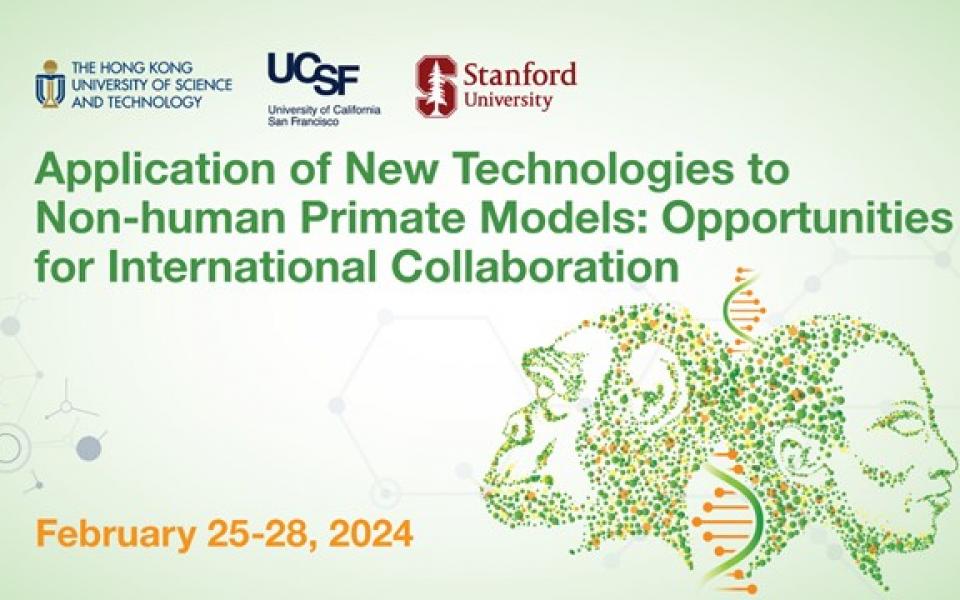 THE HONG KONG UNIVERSITY OF SCIENCE AND TECHNOLOGY

UCSF
University of California San Francisco

Stanford University

Application of New Technologies to Non-human Primate Models: Opportunities for International Collaboration

February 25-28, 2024